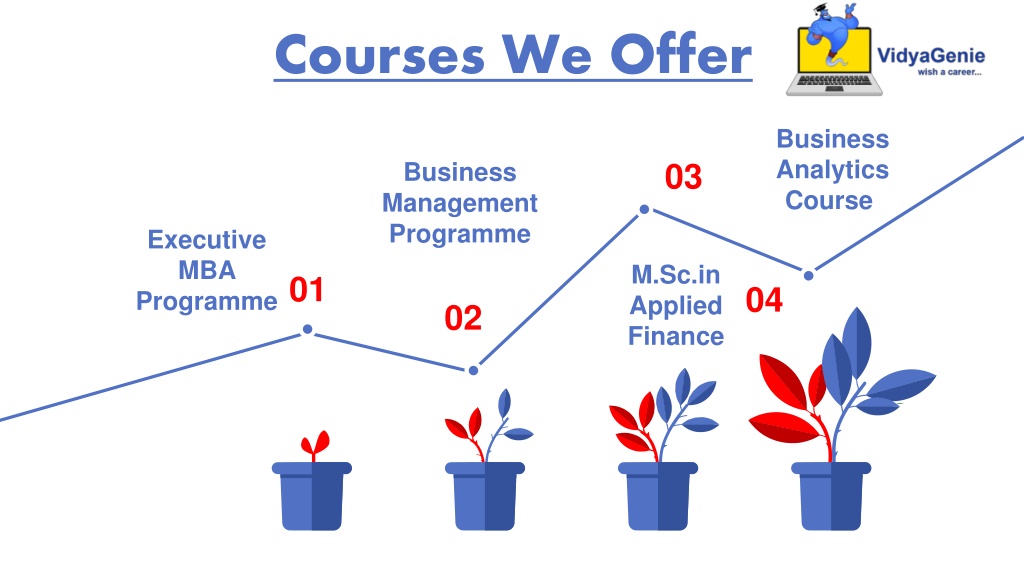 Courses We Offer

VidyaGenie
wish a career...

Executive MBA Programme
01

Business Management Programme
02

03
M.Sc.in Applied Finance

Business Analytics Course
04